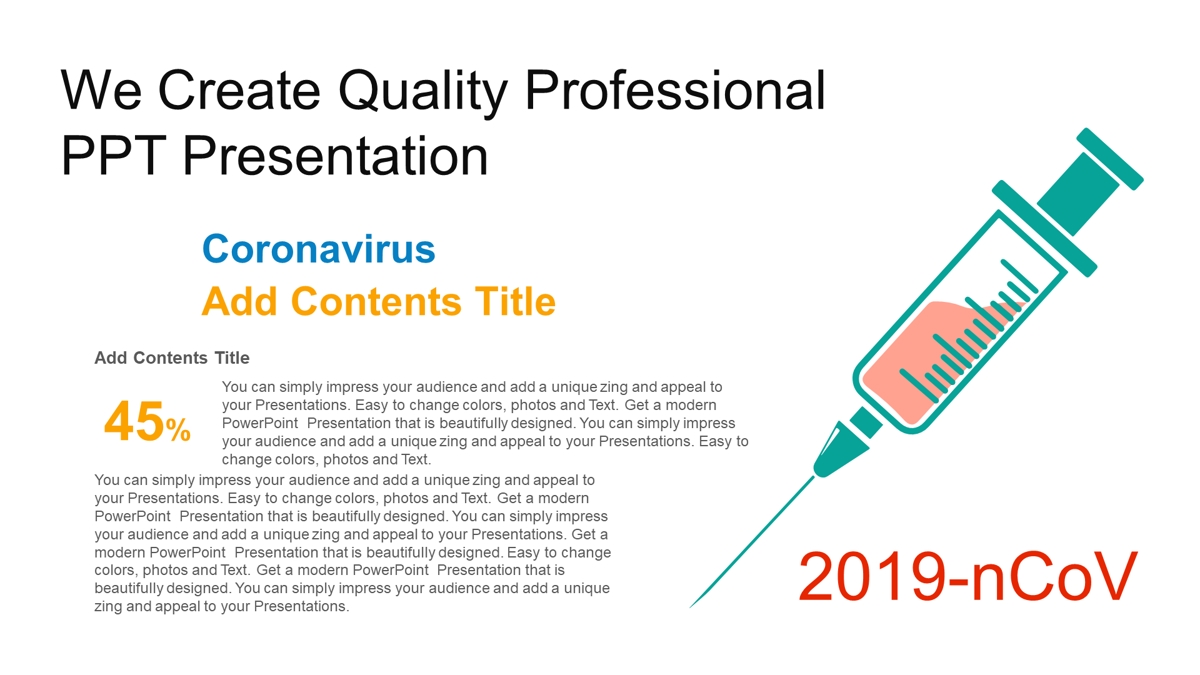 We Create Quality Professional PPT Presentation

Coronavirus

Add Contents Title

Add Contents Title

45%

You can simply impress your audience and add a unique zing and appeal to your Presentations. Easy to change colors, photos and Text. Get a modern PowerPoint Presentation that is beautifully designed. You can simply impress your audience and add a unique zing and appeal to your Presentations. Easy to change colors, photos and Text.

You can simply impress your audience and add a unique zing and appeal to your Presentations. Easy to change colors, photos and Text. Get a modern PowerPoint Presentation that is beautifully designed. You can simply impress your audience and add a unique zing and appeal to your Presentations. Get a modern PowerPoint Presentation that is beautifully designed. Easy to change colors, photos and Text. Get a modern PowerPoint Presentation that is beautifully designed. You can simply impress your audience and add a unique zing and appeal to your Presentations.

2019-nCoV